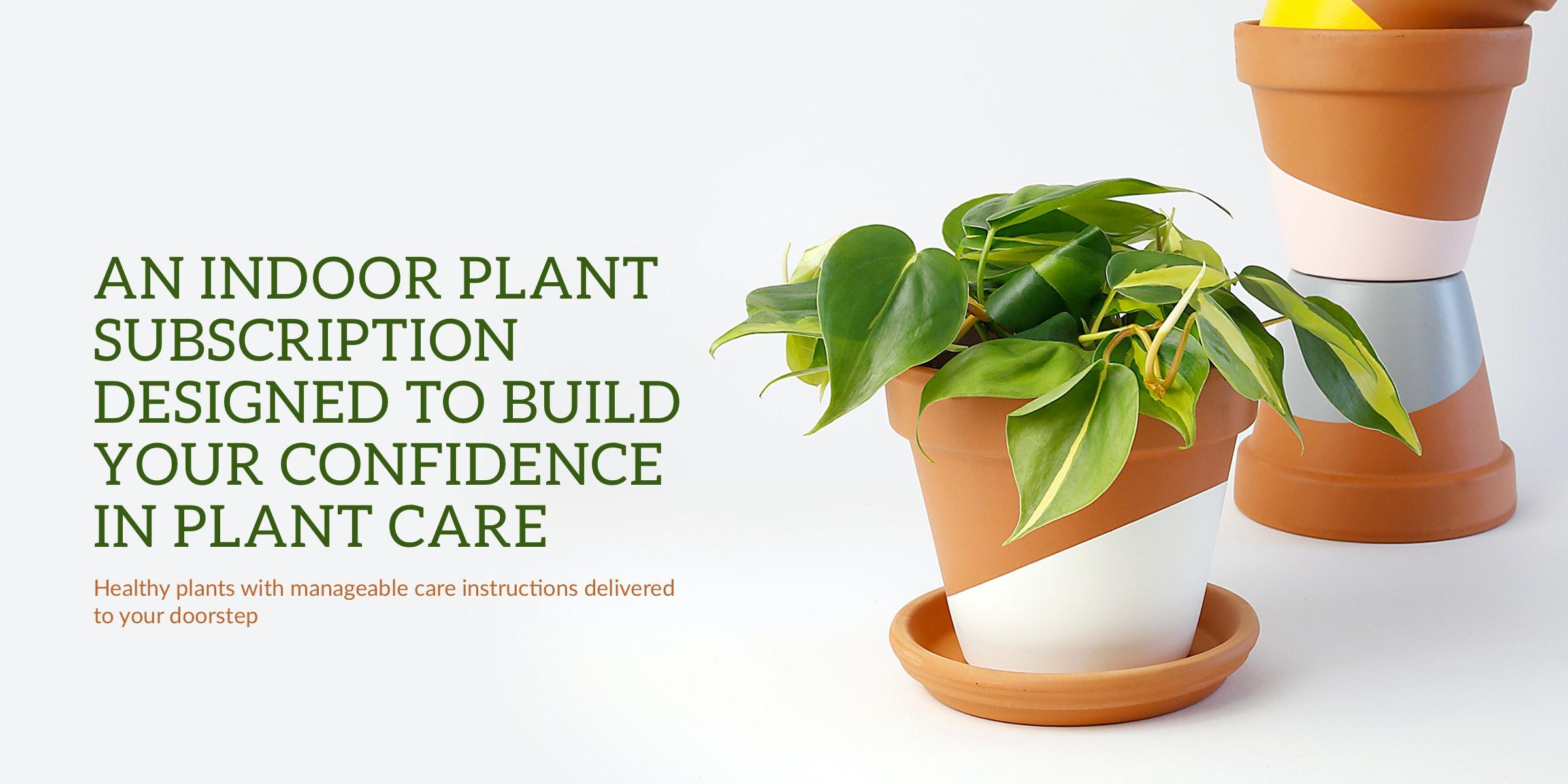 AN INDOOR PLANT SUBSCRIPTION DESIGNED TO BUILD YOUR CONFIDENCE IN PLANT CARE

Healthy plants with manageable care instructions delivered to your doorstep